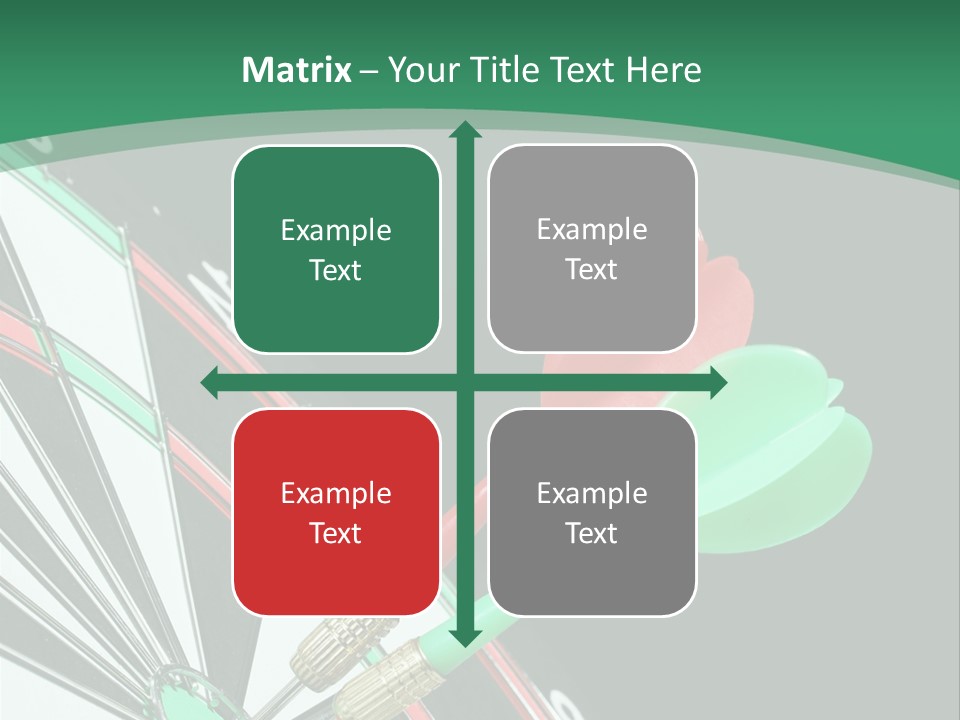 Matrix – Your Title Text Here

Example Text

Example Text

Example Text

Example Text